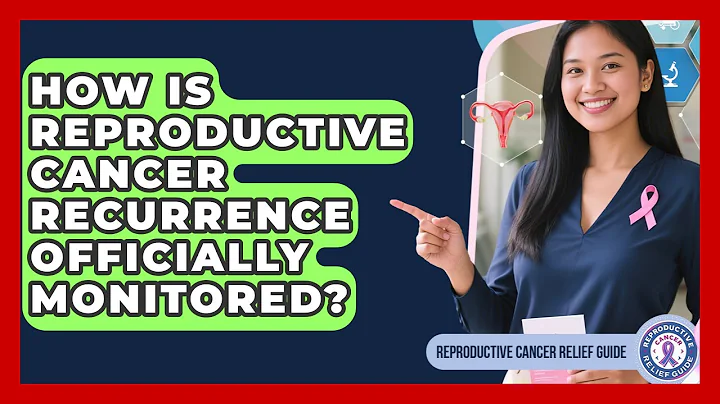 HOW IS REPRODUCTIVE CANCER RECURRENCE OFFICIALLY MONITORED?

REPRODUCTIVE CANCER RELIEF GUIDE

REPRODUCTIVE CANCER RELIEF GUIDE